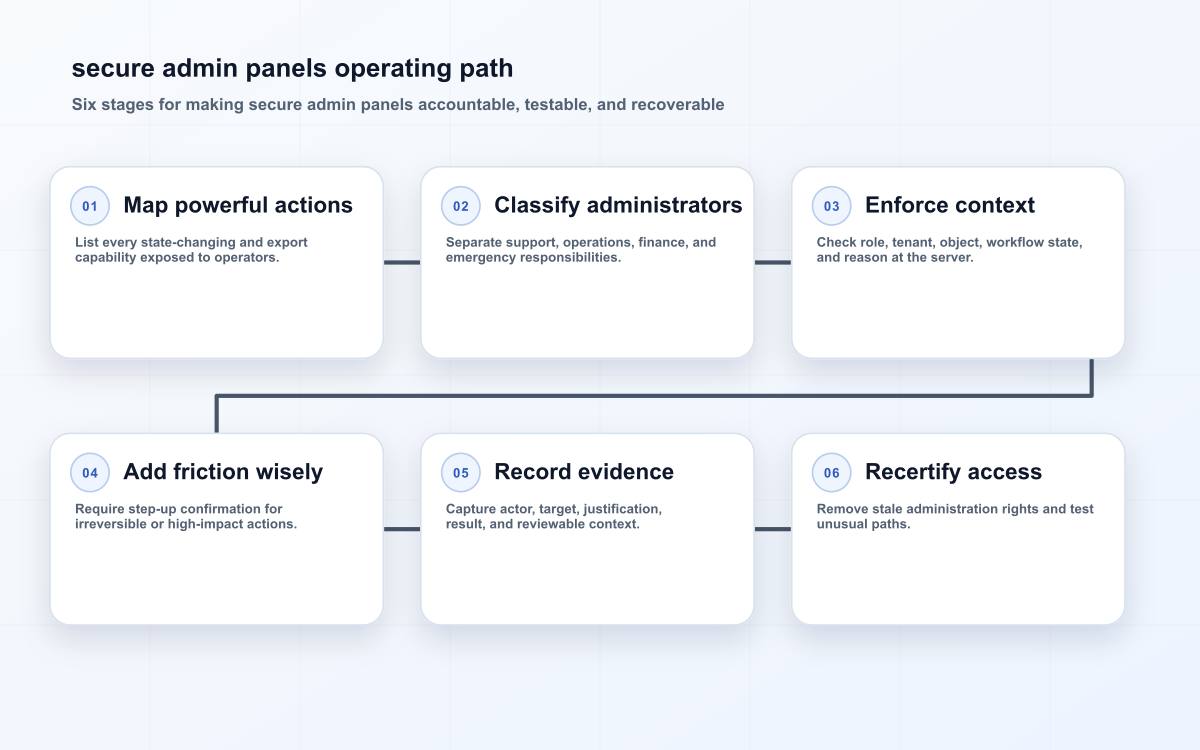 secure admin panels operating path

Six stages for making secure admin panels accountable, testable, and recoverable

01 Map powerful actions

List every state-changing and export capability exposed to operators.

02 Classify administrators

Separate support, operations, finance, and emergency responsibilities.

03 Enforce context

Check role, tenant, object, workflow state, and reason at the server.

04 Add friction wisely

Require step-up confirmation for irreversible or high-impact actions.

05 Record evidence

Capture actor, target, justification, result, and reviewable context.

06 Recertify access

Remove stale administration rights and test unusual paths.